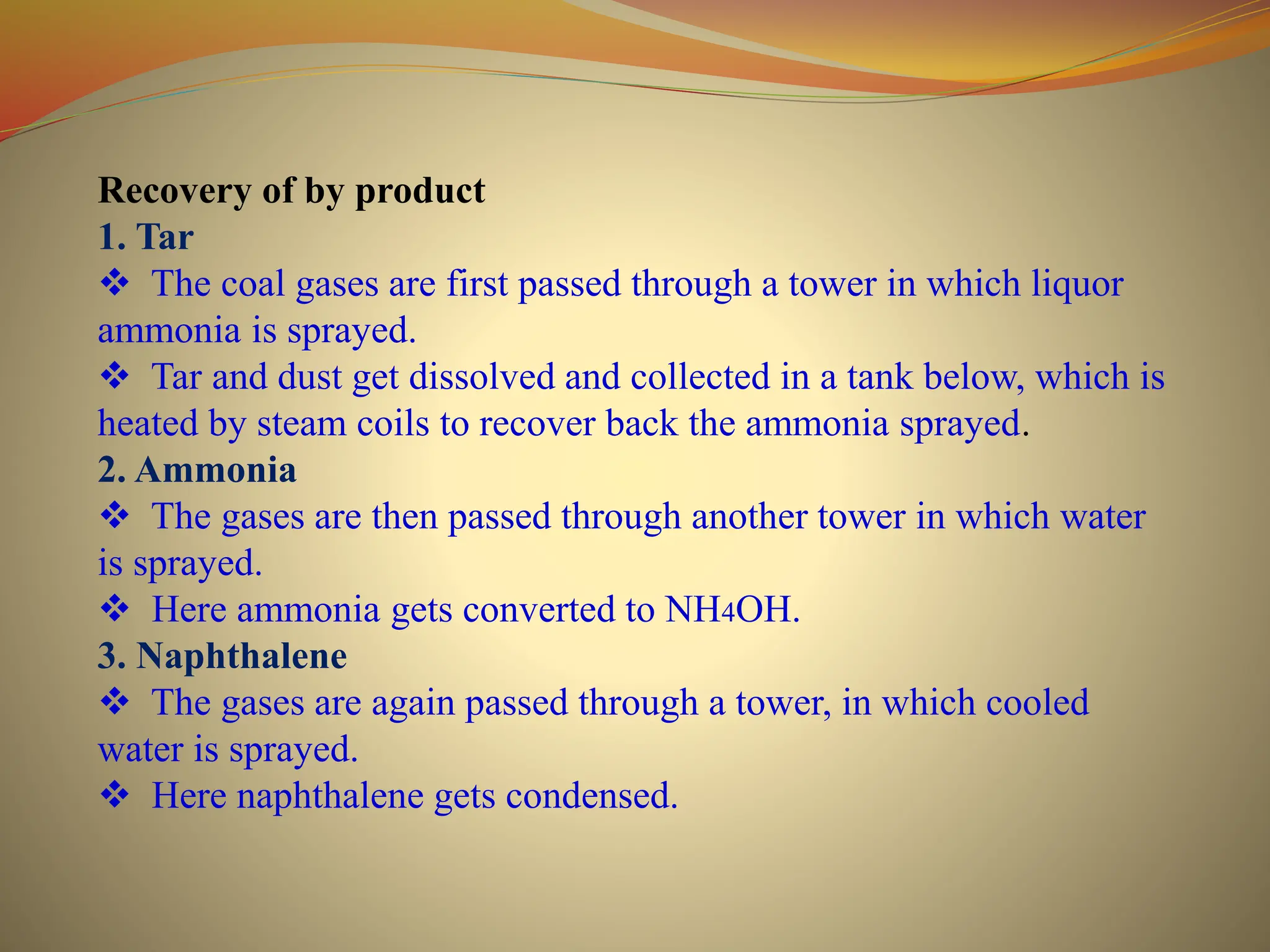 Recovery of by product
1. Tar
❖ The coal gases are first passed through a tower in which liquor ammonia is sprayed.
❖ Tar and dust get dissolved and collected in a tank below, which is heated by steam coils to recover back the ammonia sprayed.
2. Ammonia
❖ The gases are then passed through another tower in which water is sprayed.
❖ Here ammonia gets converted to $NH_4OH$.
3. Naphthalene
❖ The gases are again passed through a tower, in which cooled water is sprayed.
❖ Here naphthalene gets condensed.